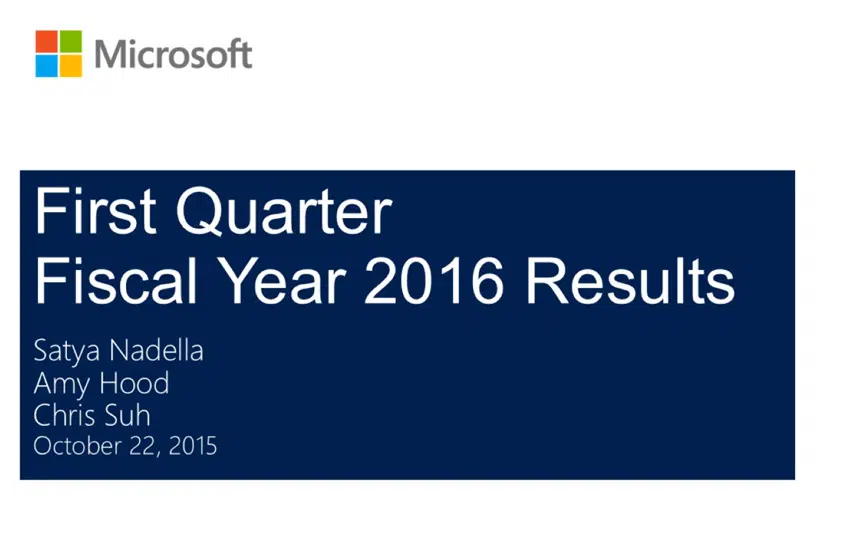 Microsoft

First Quarter
Fiscal Year 2016 Results

Satya Nadella
Amy Hood
Chris Suh
October 22, 2015